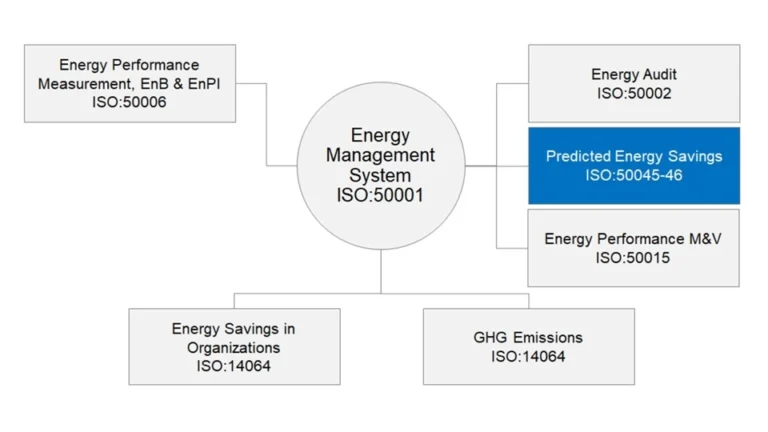 Energy Performance Measurement, EnB & EnPI ISO:50006

Energy Management System ISO:50001

Energy Audit ISO:50002

Predicted Energy Savings ISO:50045-46

Energy Performance M&V ISO:50015

Energy Savings in Organizations ISO:14064

GHG Emissions ISO:14064